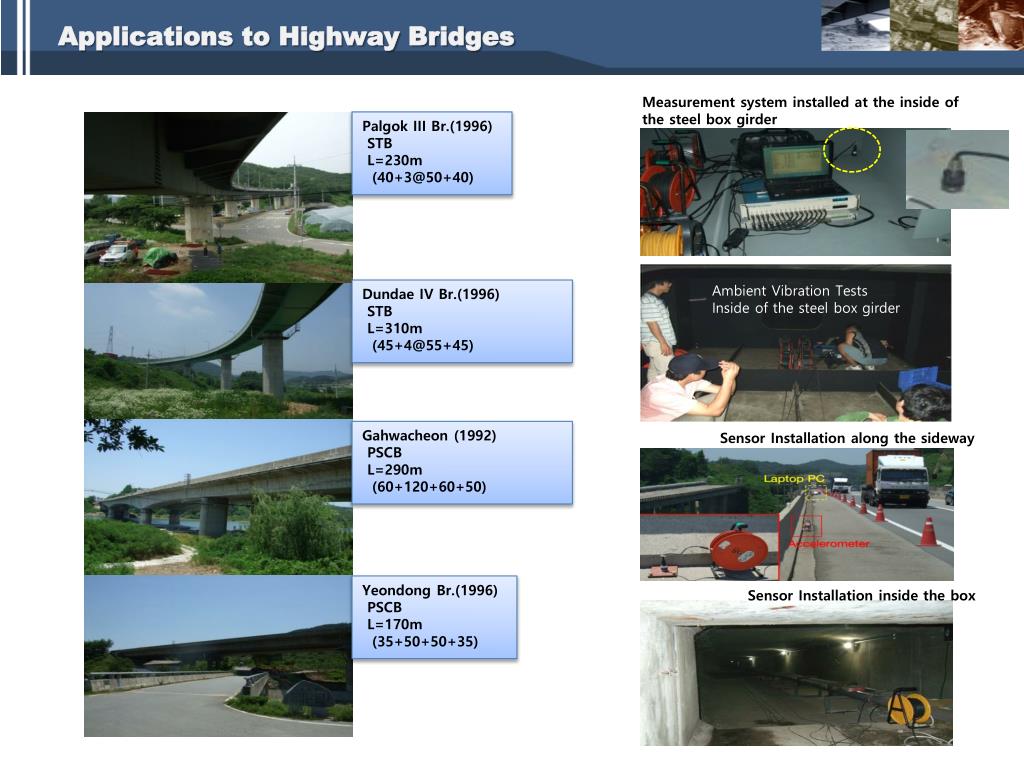 Applications to Highway Bridges

Palgok III Br.(1996)
STB
L=230m
(40+3@50+40)

Dundae IV Br.(1996)
STB
L=310m
(45+4@55+45)

Gahwacheon (1992)
PSCB
L=290m
(60+120+60+50)

Yeondong Br.(1996)
PSCB
L=170m
(35+50+50+35)

Measurement system installed at the inside of the steel box girder

Ambient Vibration Tests
Inside of the steel box girder

Sensor Installation along the sideway

Laptop PC

Accelerometer

Sensor Installation inside the box